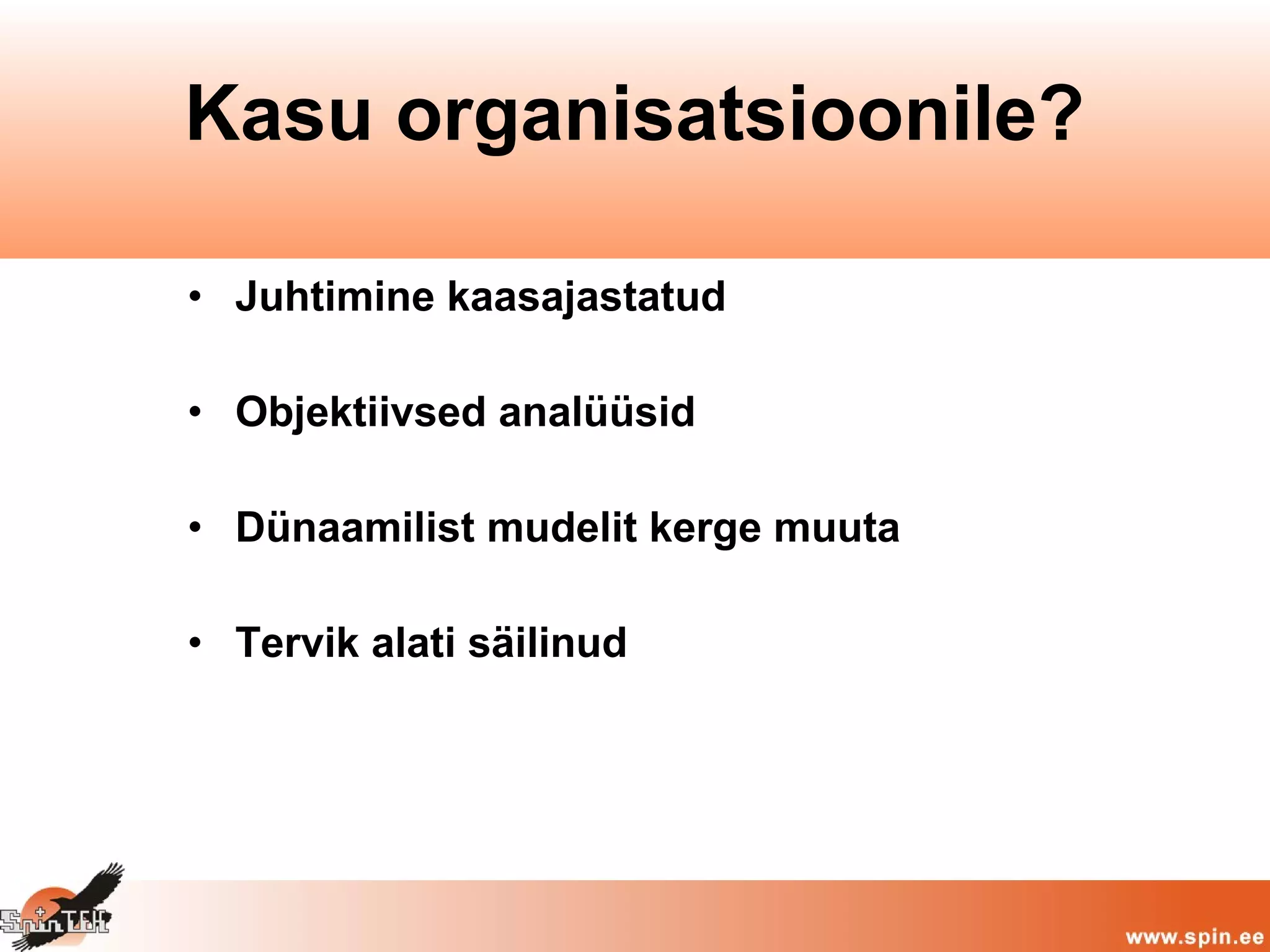 Kasu organisatsioonile?

• Juhtimine kaasajastatud

• Objektiivsed analüüsid

• Dünaamilist mudelit kerge muuta

• Tervik alati säilinud

SpinTEK

www.spin.ee